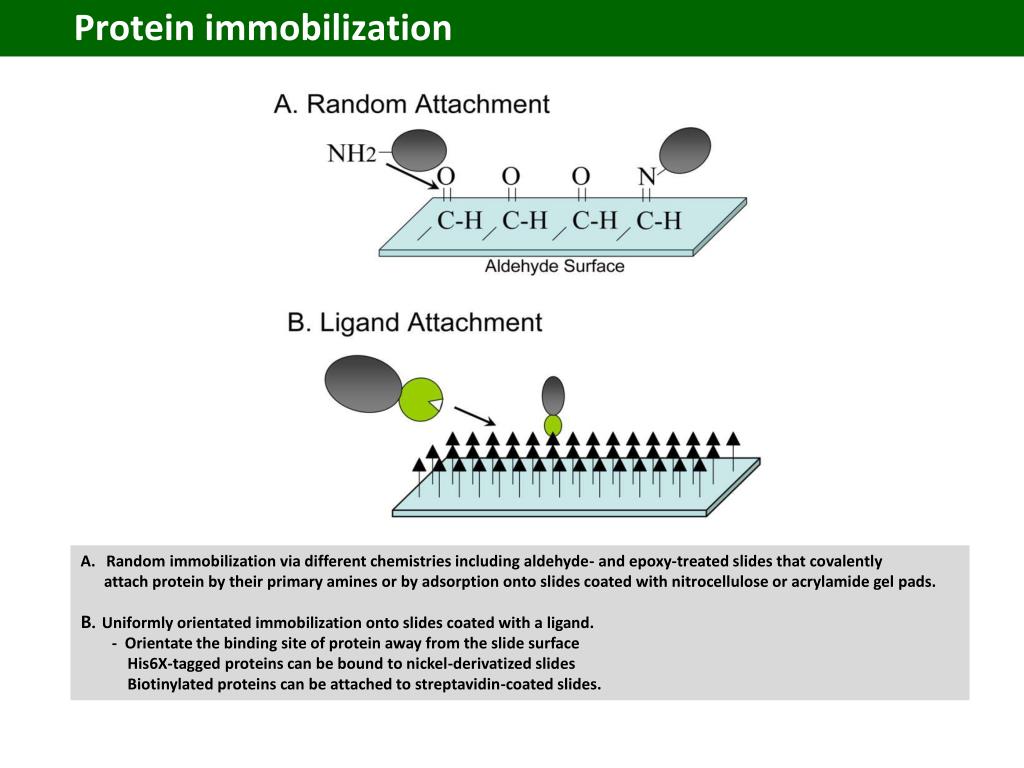 Protein immobilization

A. Random Attachment

NH2

O O O N

C-H C-H C-H C-H

Aldehyde Surface

B. Ligand Attachment

A. Random immobilization via different chemistries including aldehyde- and epoxy-treated slides that covalently attach protein by their primary amines or by adsorption onto slides coated with nitrocellulose or acrylamide gel pads.

B. Uniformly orientated immobilization onto slides coated with a ligand.
- Orientate the binding site of protein away from the slide surface
His6X-tagged proteins can be bound to nickel-derivatized slides
Biotinylated proteins can be attached to streptavidin-coated slides.